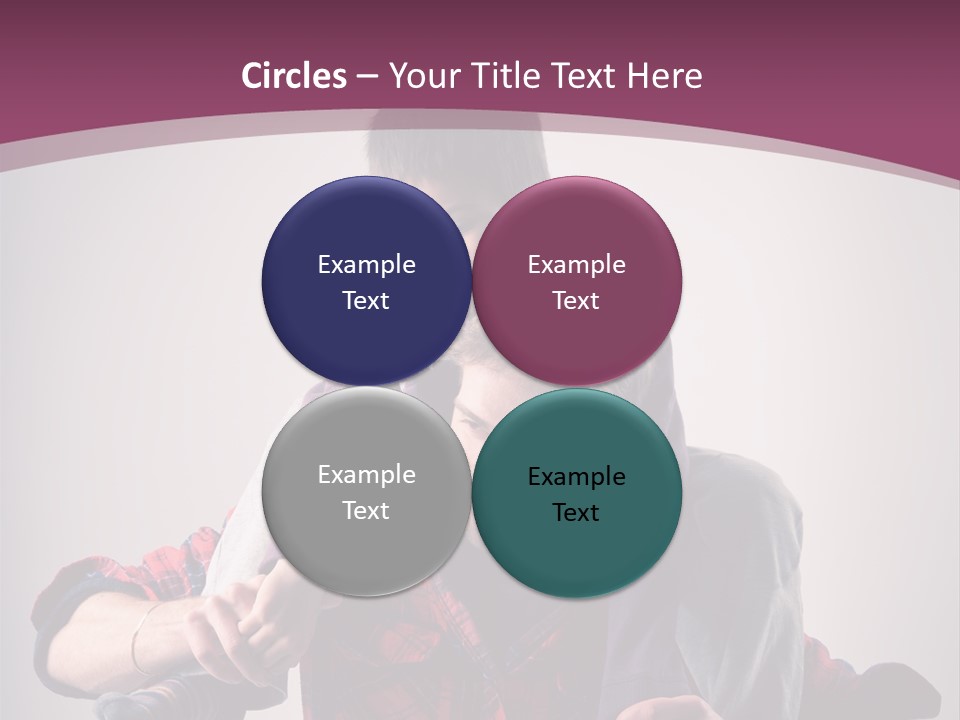 Circles – Your Title Text Here

Example Text

Example Text

Example Text

Example Text